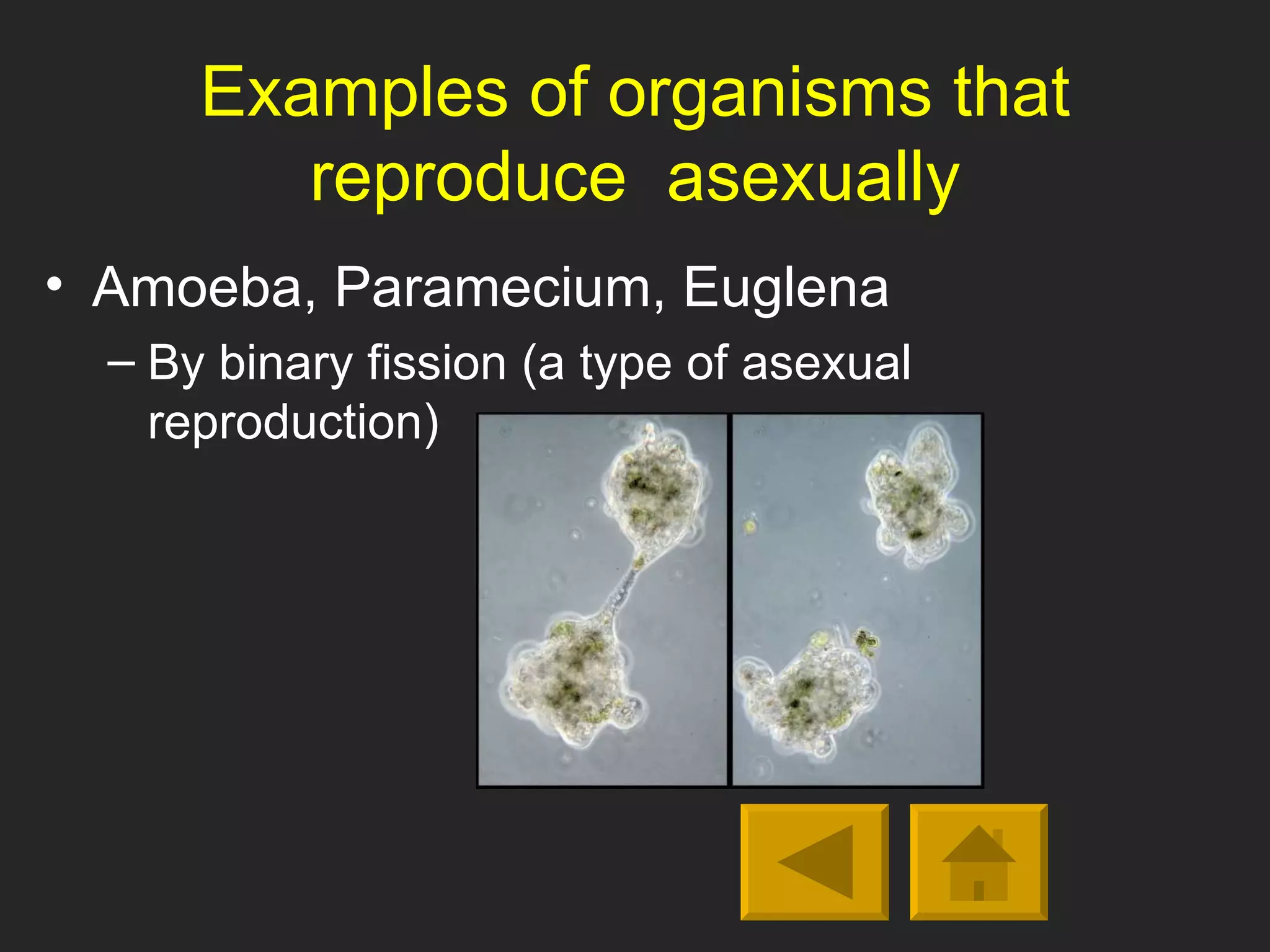 Examples of organisms that reproduce asexually

• Amoeba, Paramecium, Euglena
– By binary fission (a type of asexual reproduction)